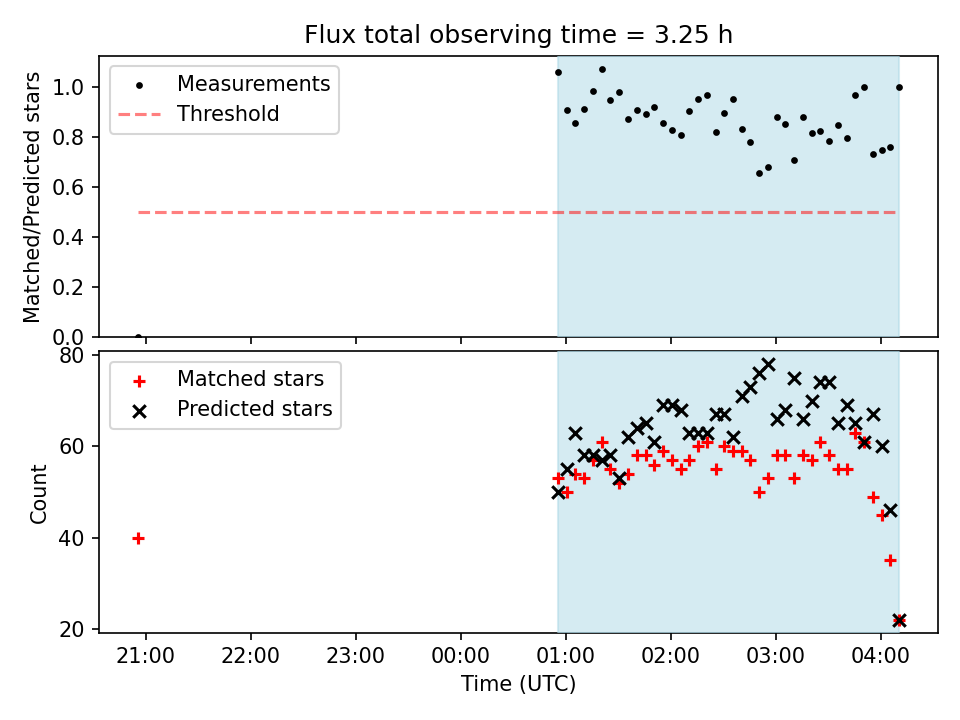 Flux total observing time = 3.25 h

Measurements
Threshold

Matched/Predicted stars

1.0
0.8
0.6
0.4
0.2
0.0

Matched stars
Predicted stars

Count

80
60
40
20

21:00
22:00
23:00
00:00
01:00
02:00
03:00
04:00

Time (UTC)